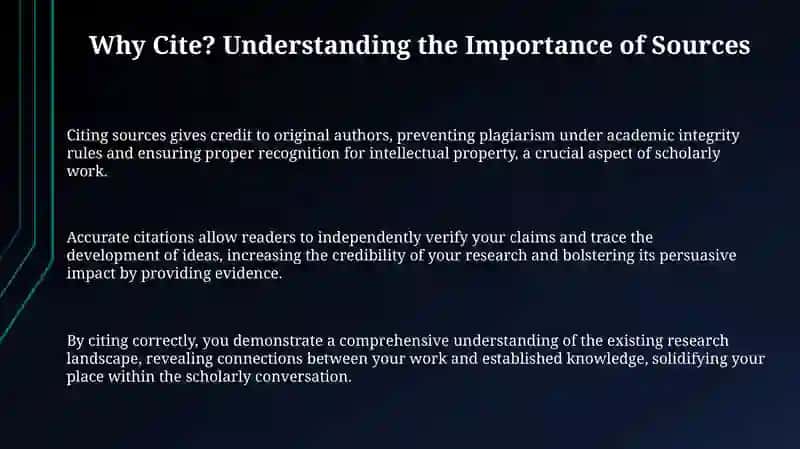 Why Cite? Understanding the Importance of Sources

Citing sources gives credit to original authors, preventing plagiarism under academic integrity rules and ensuring proper recognition for intellectual property, a crucial aspect of scholarly work.

Accurate citations allow readers to independently verify your claims and trace the development of ideas, increasing the credibility of your research and bolstering its persuasive impact by providing evidence.

By citing correctly, you demonstrate a comprehensive understanding of the existing research landscape, revealing connections between your work and established knowledge, solidifying your place within the scholarly conversation.